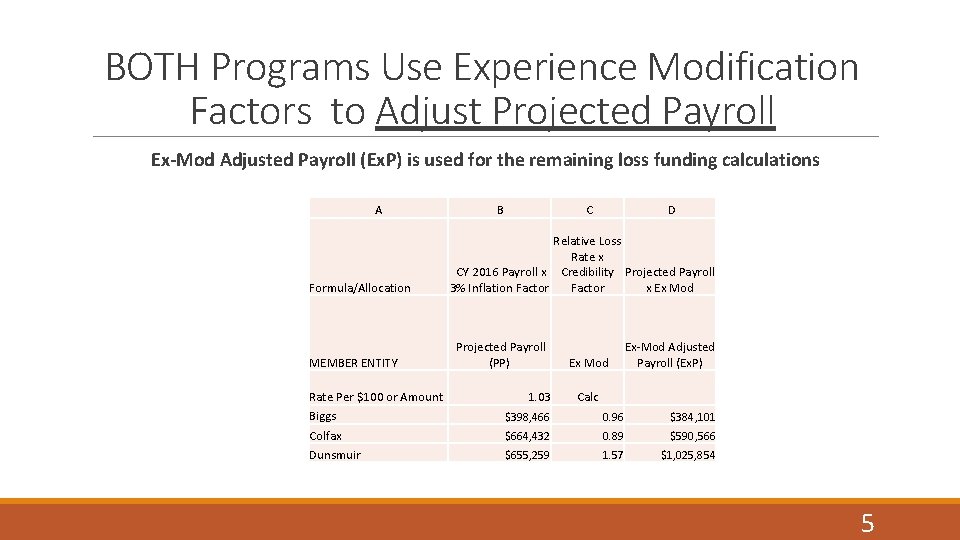 BOTH Programs Use Experience Modification Factors to Adjust Projected Payroll

Ex-Mod Adjusted Payroll (ExP) is used for the remaining loss funding calculations

| A | B | C | D |
|---|---|---|---|
| Formula/Allocation | CY 2016 Payroll x 3% Inflation Factor | Relative Loss Rate x Credibility Factor | Projected Payroll x Ex Mod |
| MEMBER ENTITY | Projected Payroll (PP) | Ex Mod | Ex-Mod Adjusted Payroll (ExP) |
| Rate Per $100 or Amount | 1.03 | Calc | |
| Biggs | $398,466 | 0.96 | $384,101 |
| Colfax | $664,432 | 0.89 | $590,566 |
| Dunsmuir | $655,259 | 1.57 | $1,025,854 |

5